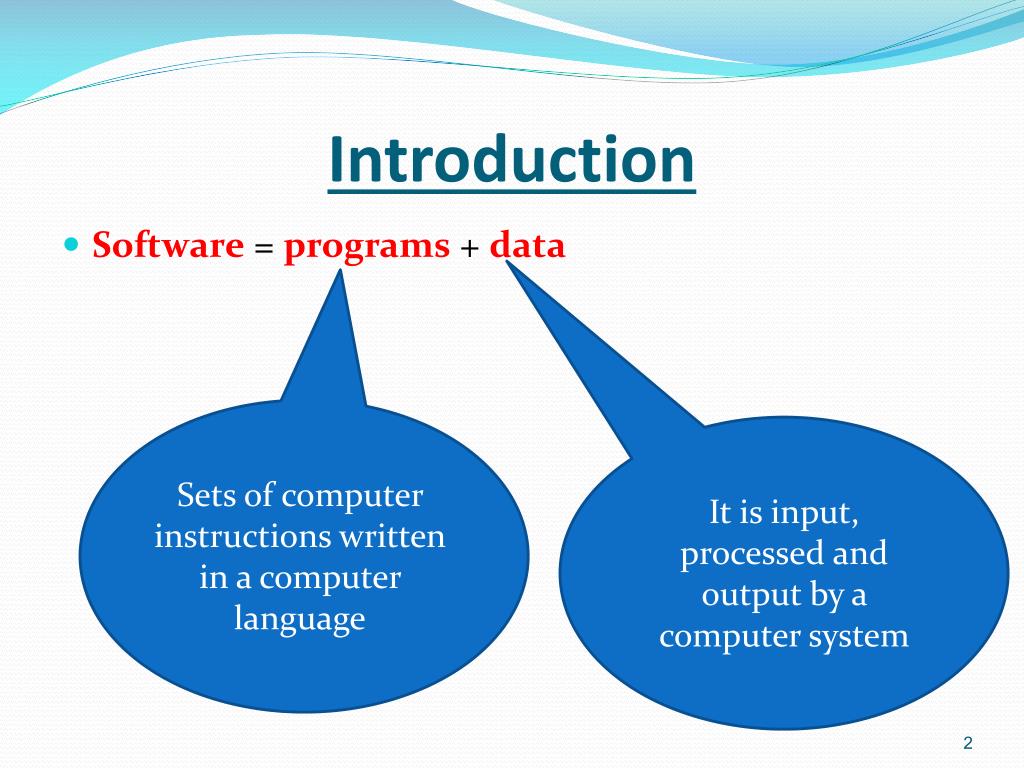 Introduction

Software = programs + data

Sets of computer instructions written in a computer language

It is input, processed and output by a computer system

2